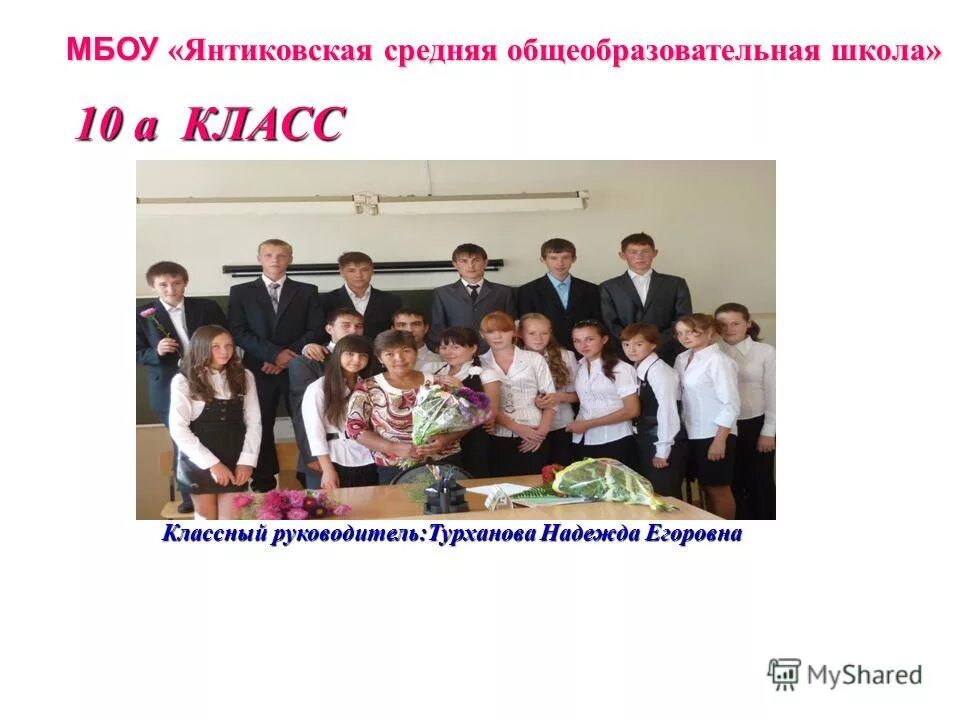 МБОУ «Янтиковская средняя общеобразовательная школа»

10 а КЛАСС

Классный руководитель:Турханова Надежда Егоровна

MyShared